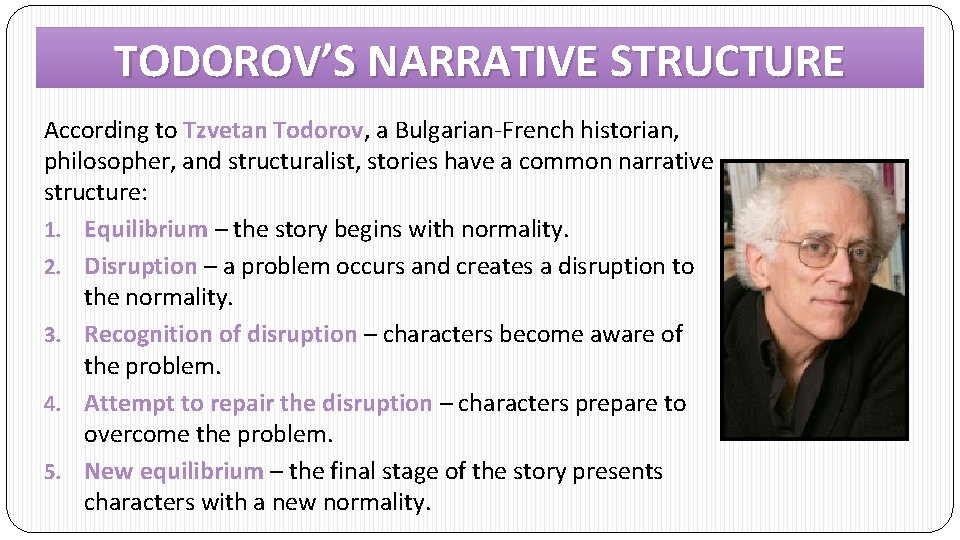 TODOROV'S NARRATIVE STRUCTURE

According to Tzvetan Todorov, a Bulgarian-French historian, philosopher, and structuralist, stories have a common narrative structure:

1. Equilibrium – the story begins with normality.
2. Disruption – a problem occurs and creates a disruption to the normality.
3. Recognition of disruption – characters become aware of the problem.
4. Attempt to repair the disruption – characters prepare to overcome the problem.
5. New equilibrium – the final stage of the story presents characters with a new normality.